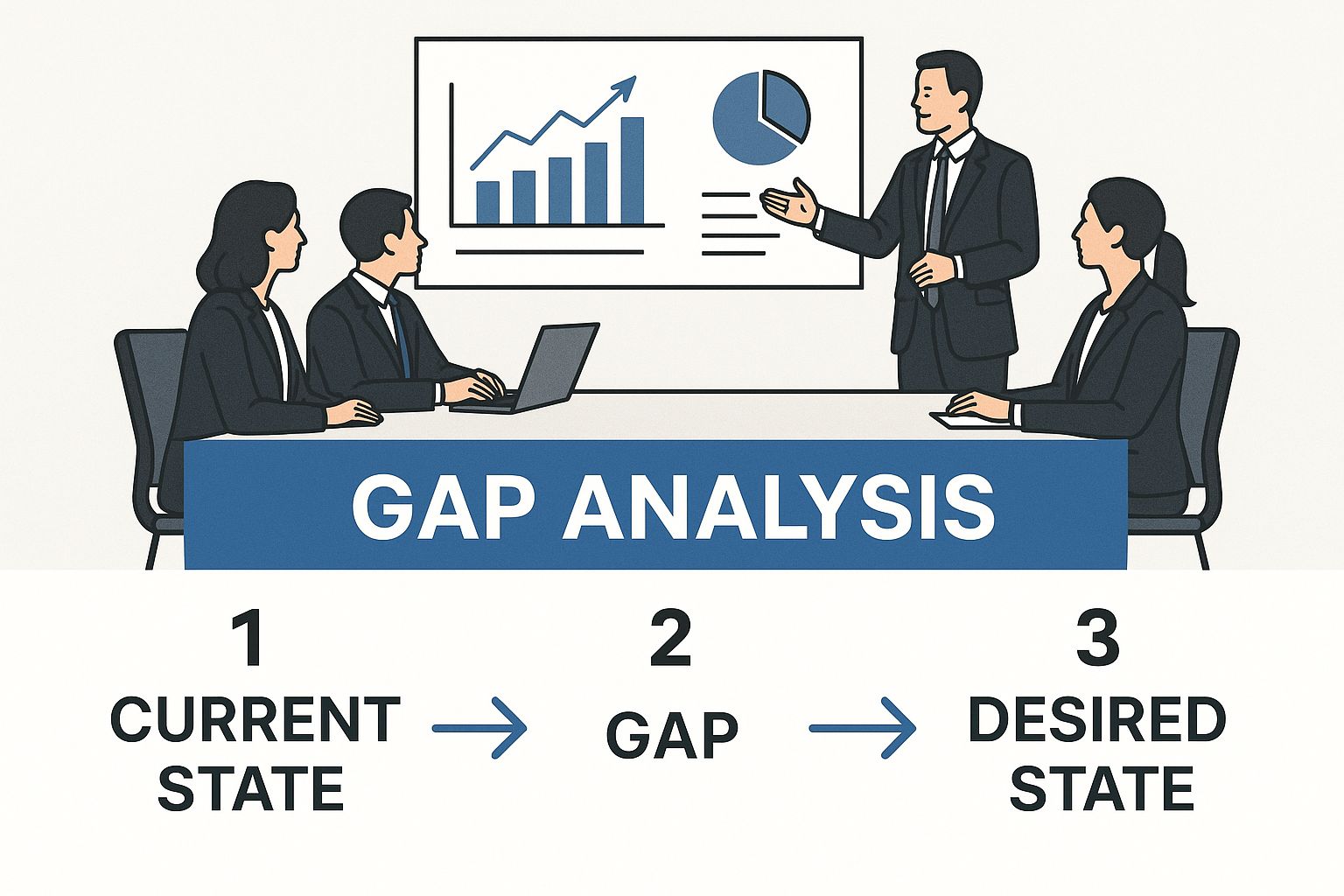 GAP ANALYSIS

1
CURRENT STATE

2
GAP

3
DESIRED STATE